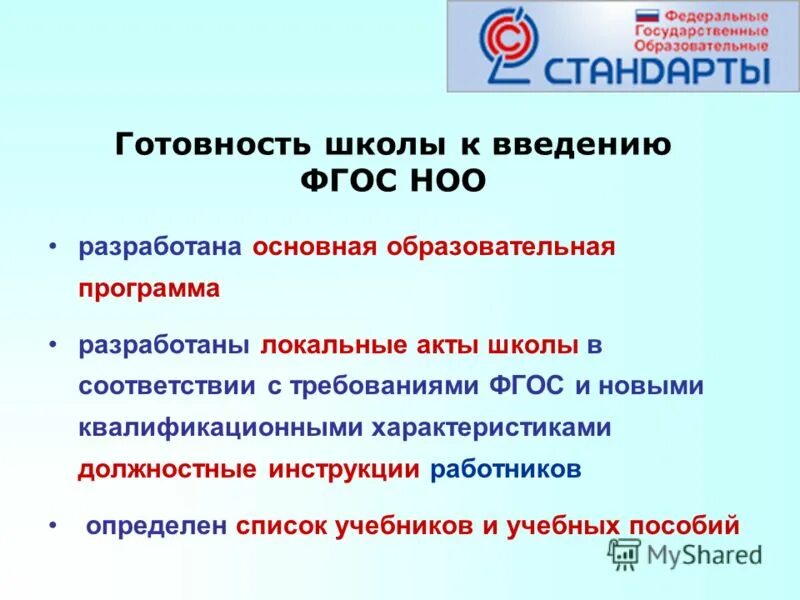 Федеральные Государственные Образовательные СТАНДАРТЫ

Готовность школы к введению ФГОС НОО

• разработана основная образовательная программа

• разработаны локальные акты школы в соответствии с требованиями ФГОС и новыми квалификационными характеристиками должностные инструкции работников

• определен список учебников и учебных пособий

MyShared